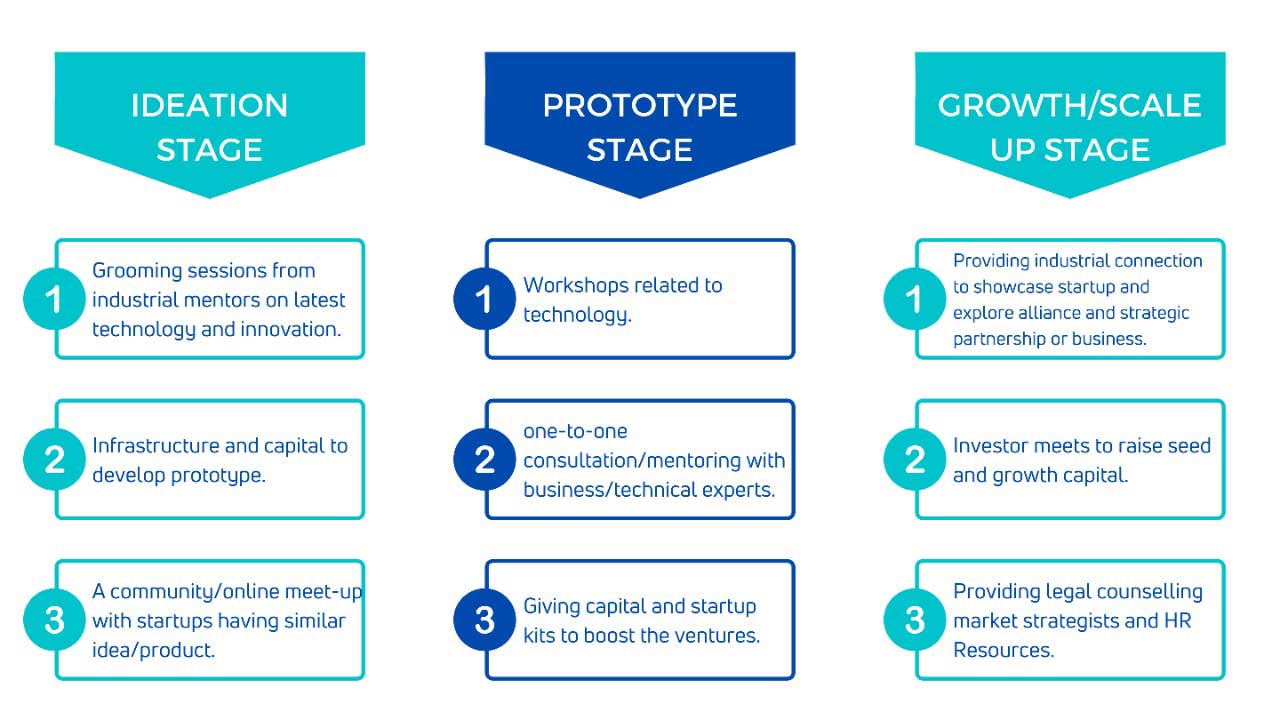 IDEATION STAGE

1 Grooming sessions from industrial mentors on latest technology and innovation.

2 Infrastructure and capital to develop prototype.

3 A community/online meet-up with startups having similar idea/product.

PROTOTYPE STAGE

1 Workshops related to technology.

2 one-to-one consultation/mentoring with business/technical experts.

3 Giving capital and startup kits to boost the ventures.

GROWTH/SCALE UP STAGE

1 Providing industrial connection to showcase startup and explore alliance and strategic partnership or business.

2 Investor meets to raise seed and growth capital.

3 Providing legal counselling market strategists and HR Resources.